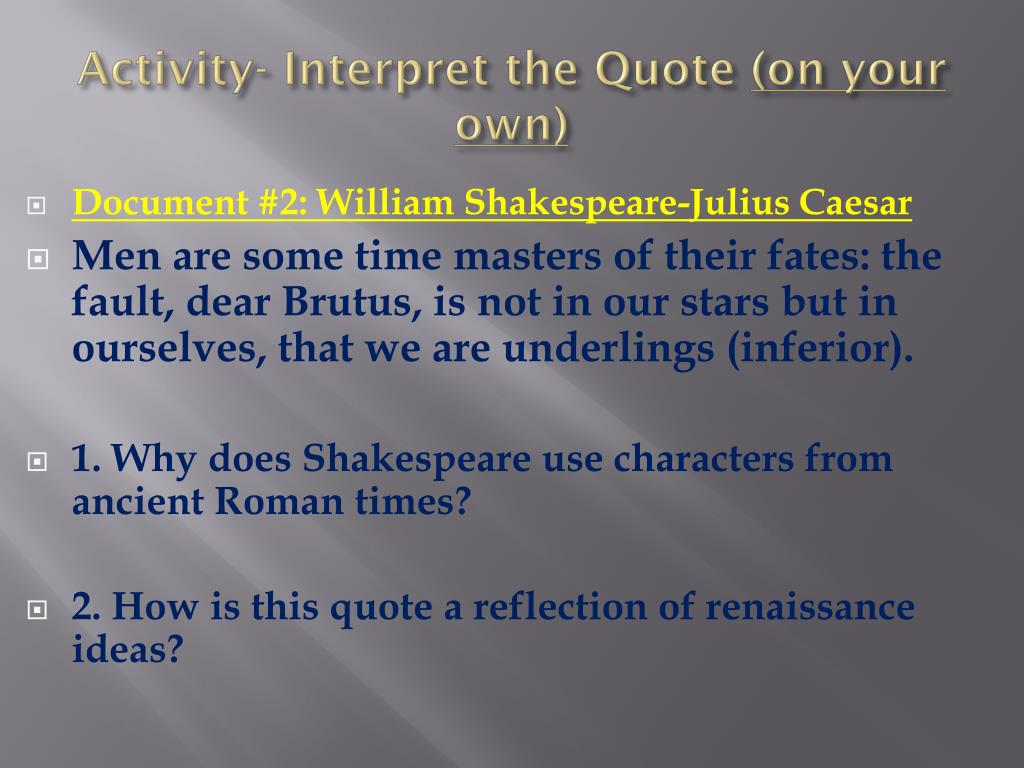 Activity- Interpret the Quote (on your own)

Document #2: William Shakespeare-Julius Caesar

Men are some time masters of their fates: the fault, dear Brutus, is not in our stars but in ourselves, that we are underlings (inferior).

1. Why does Shakespeare use characters from ancient Roman times?

2. How is this quote a reflection of renaissance ideas?